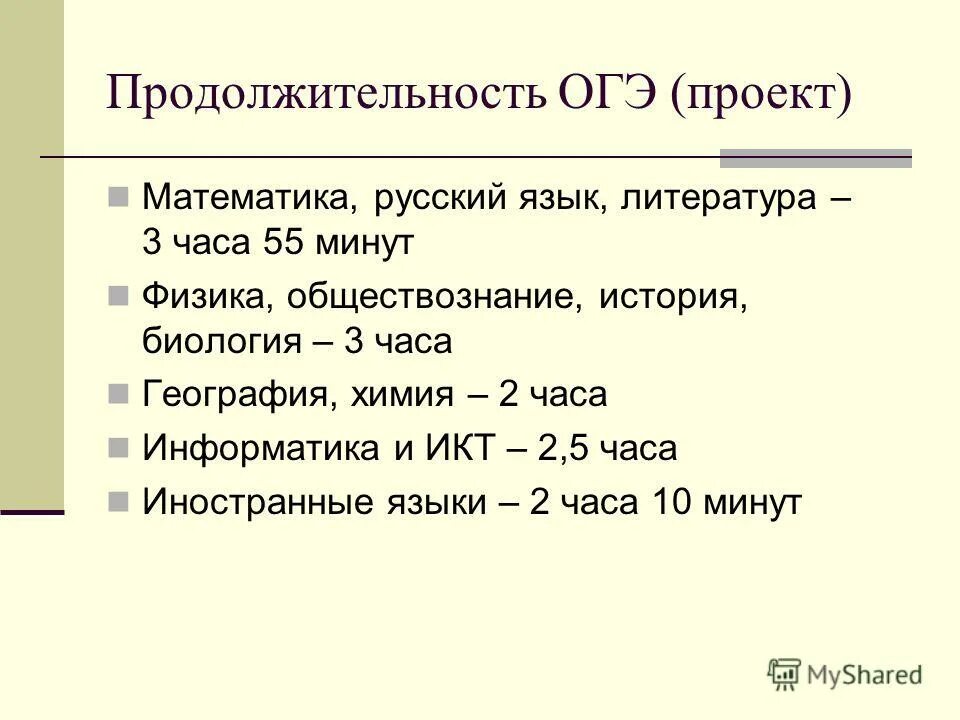 Продолжительность ОГЭ (проект)

Математика, русский язык, литература – 3 часа 55 минут

Физика, обществознание, история, биология – 3 часа

География, химия – 2 часа

Информатика и ИКТ – 2,5 часа

Иностранные языки – 2 часа 10 минут

MyShared